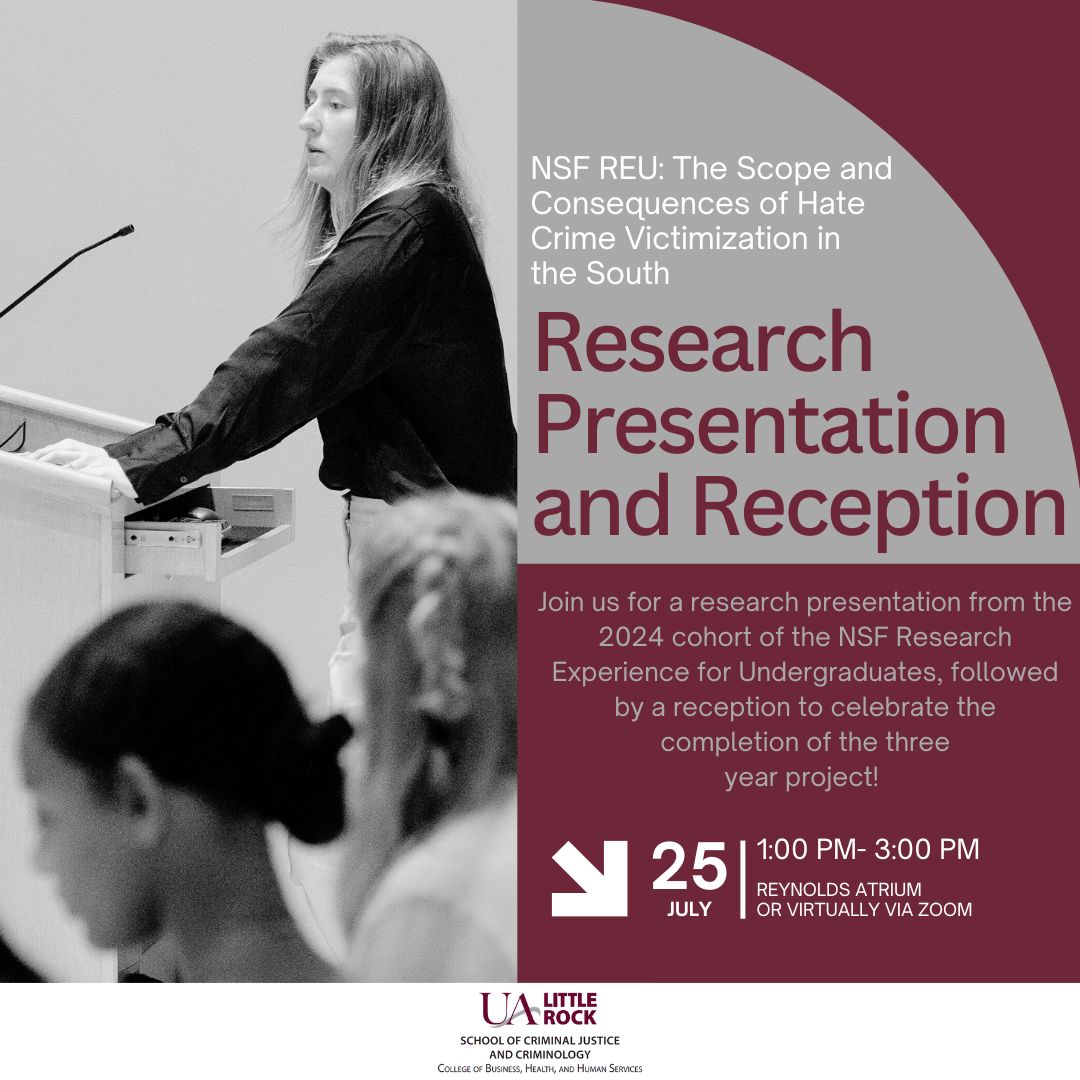 NSF REU: The Scope and Consequences of Hate Crime Victimization in the South

Research Presentation and Reception

Join us for a research presentation from the 2024 cohort of the NSF Research Experience for Undergraduates, followed by a reception to celebrate the completion of the three year project!

25 JULY

1:00 PM- 3:00 PM

REYNOLDS ATRIUM OR VIRTUALLY VIA ZOOM

UA LITTLE ROCK

SCHOOL OF CRIMINAL JUSTICE AND CRIMINOLOGY

College of Business, Health, and Human Services